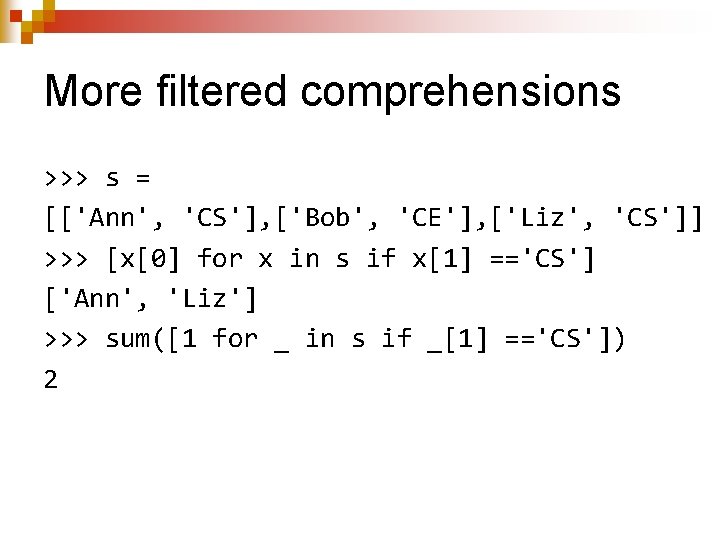 More filtered comprehensions

>>> s =
[['Ann', 'CS'],['Bob', 'CE'],['Liz', 'CS']]
>>> [x[0] for x in s if x[1] =='CS']
['Ann', 'Liz']
>>> sum([1 for _ in s if _[1] =='CS'])
2